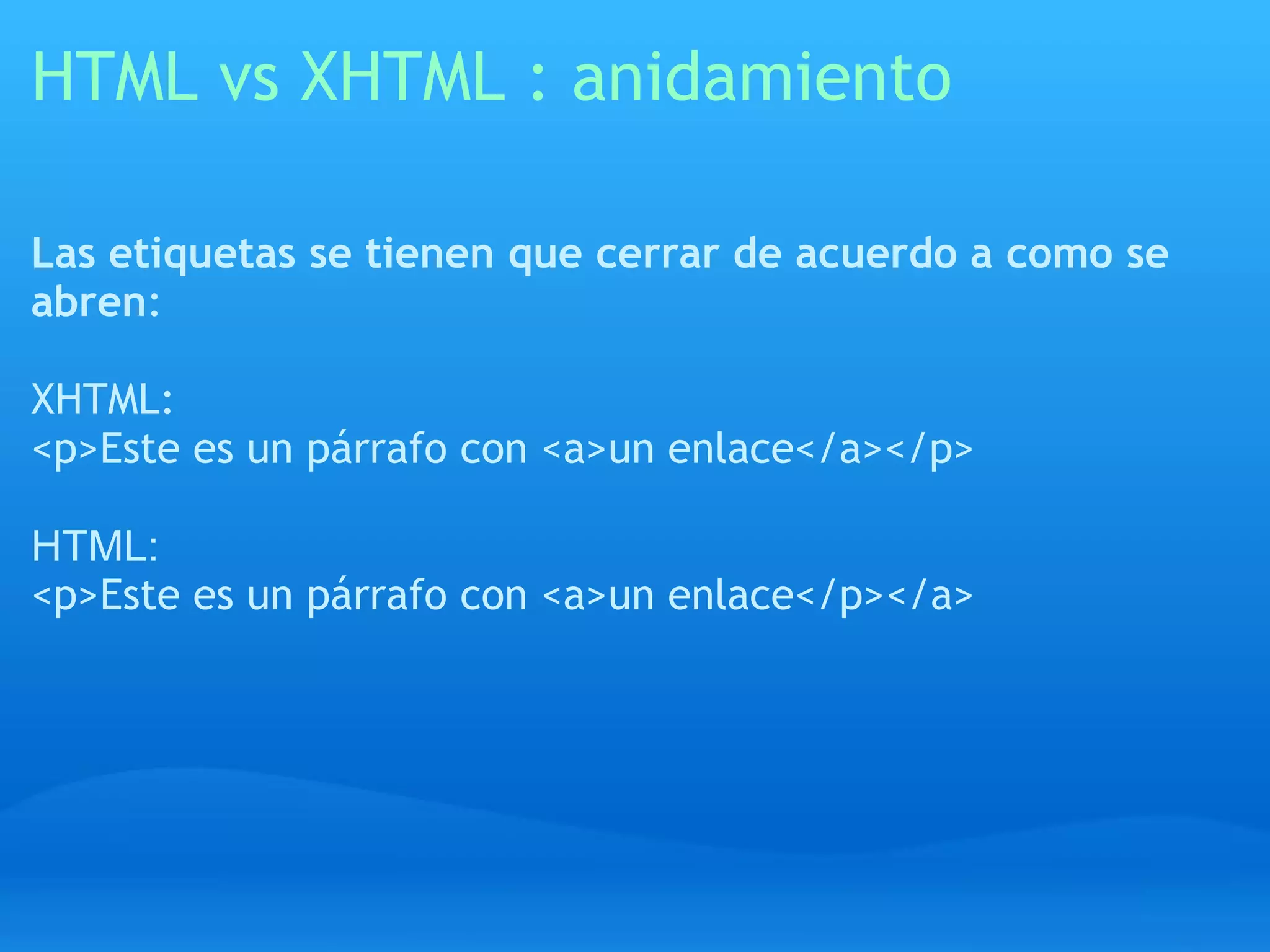 HTML vs XHTML : anidamiento

Las etiquetas se tienen que cerrar de acuerdo a como se abren:

XHTML:
<p>Este es un párrafo con <a>un enlace</a></p>

HTML:
<p>Este es un párrafo con <a>un enlace</p></a>